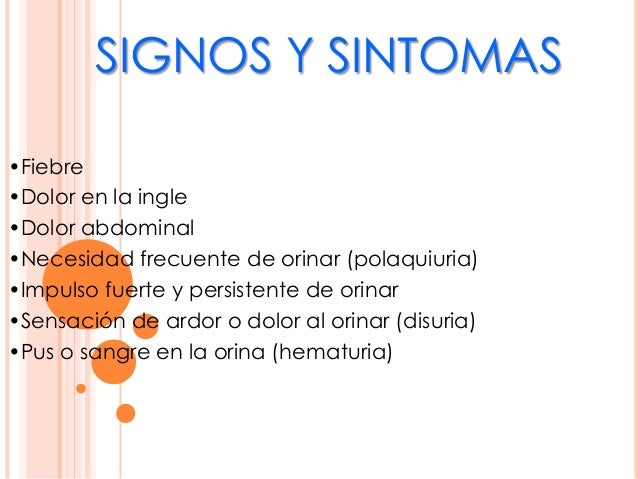 SIGNOS Y SINTOMAS

•Fiebre
•Dolor en la ingle
•Dolor abdominal
•Necesidad frecuente de orinar (polaquiuria)
•Impulso fuerte y persistente de orinar
•Sensación de ardor o dolor al orinar (disuria)
•Pus o sangre en la orina (hematuria)